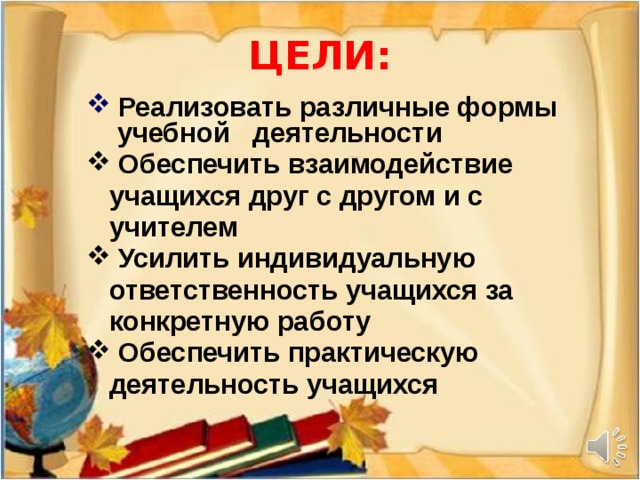 ЦЕЛИ:

❖ Реализовать различные формы учебной деятельности

❖ Обеспечить взаимодействие учащихся друг с другом и с учителем

❖ Усилить индивидуальную ответственность учащихся за конкретную работу

❖ Обеспечить практическую деятельность учащихся